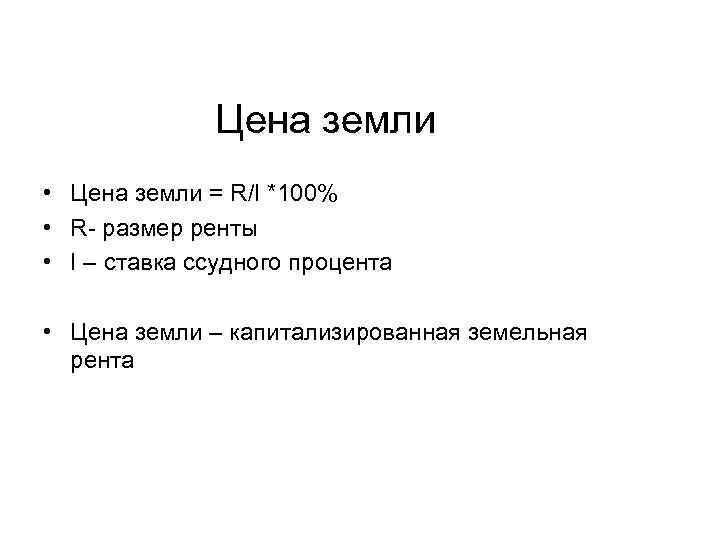 Цена земли

• Цена земли = R/I *100%
• R- размер ренты
• I – ставка ссудного процента

• Цена земли – капитализированная земельная рента